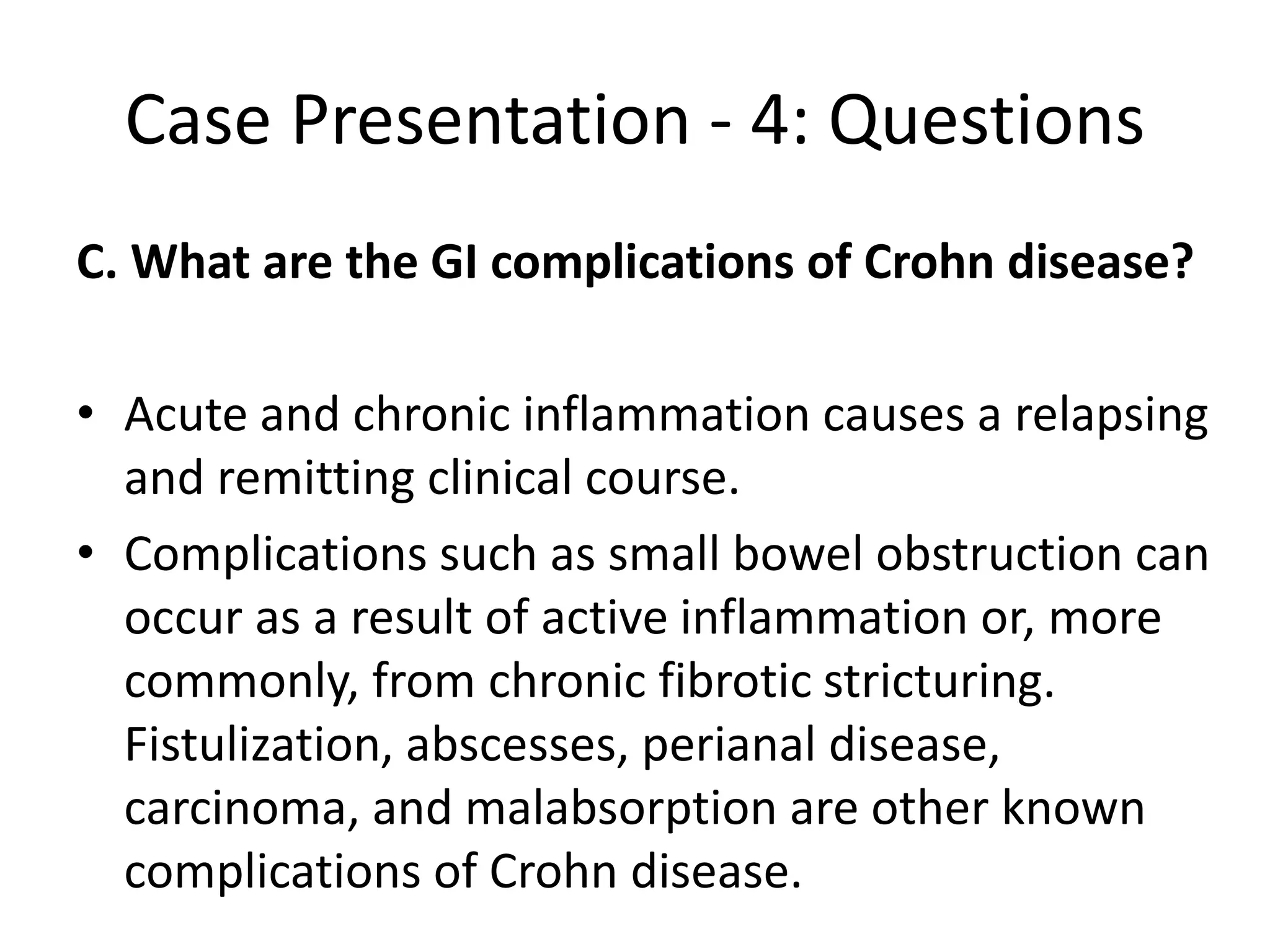 Case Presentation - 4: Questions

C. What are the GI complications of Crohn disease?

• Acute and chronic inflammation causes a relapsing and remitting clinical course.
• Complications such as small bowel obstruction can occur as a result of active inflammation or, more commonly, from chronic fibrotic stricturing. Fistulization, abscesses, perianal disease, carcinoma, and malabsorption are other known complications of Crohn disease.